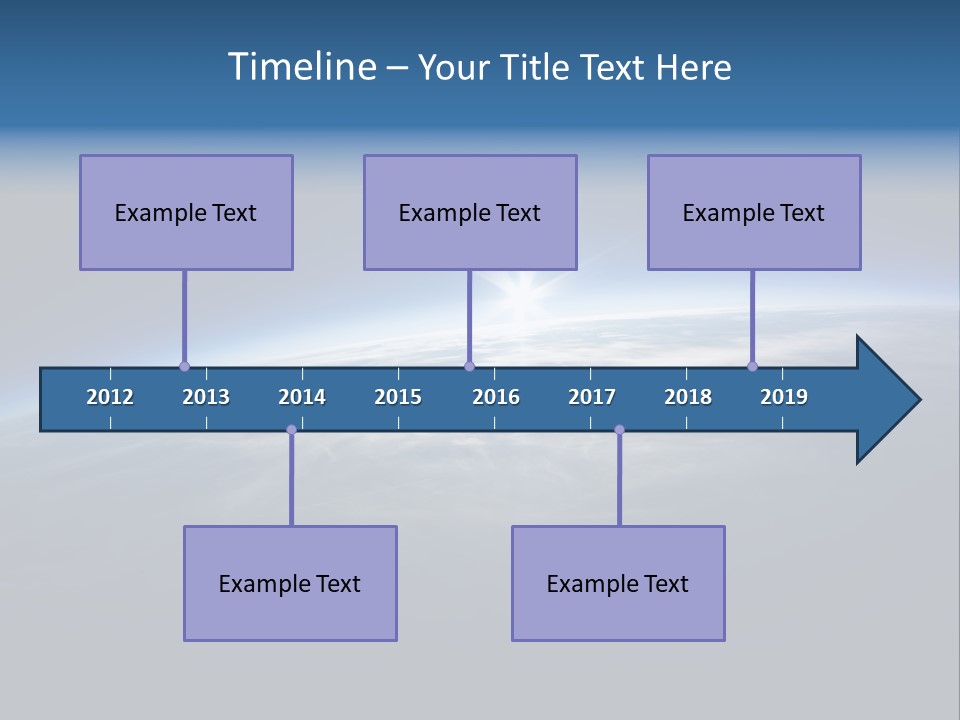 Timeline – Your Title Text Here

Example Text

Example Text

Example Text

2012 2013 2014 2015 2016 2017 2018 2019

Example Text

Example Text